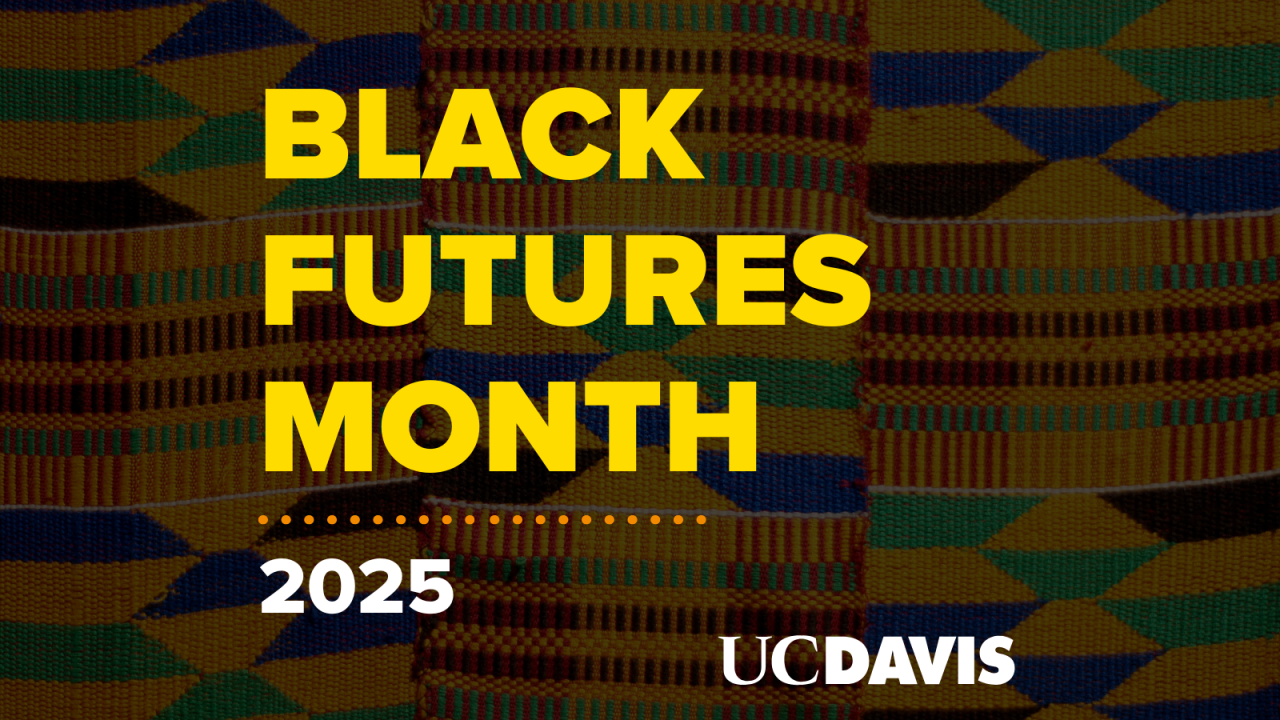 BLACK FUTURES MONTH

2025

UCDAVIS